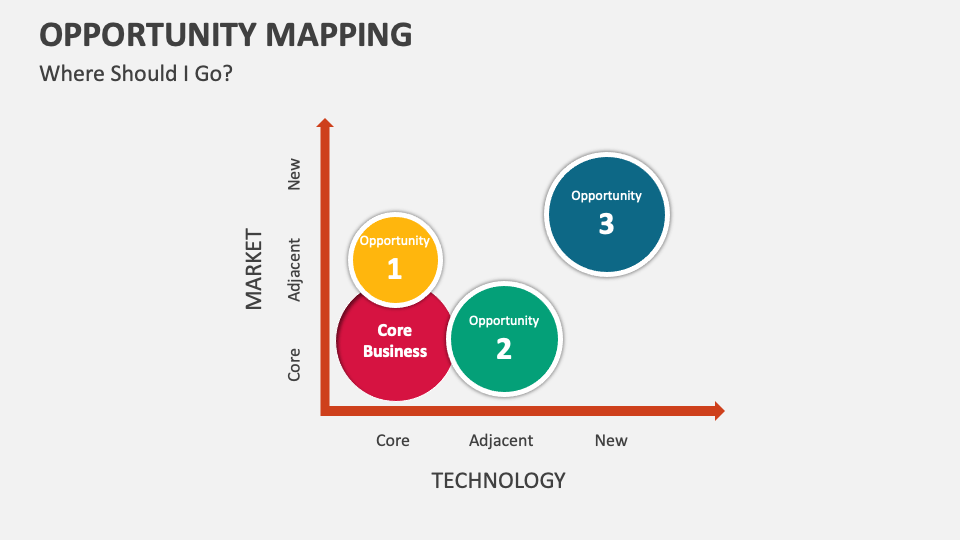 OPPORTUNITY MAPPING

Where Should I Go?

MARKET

New

Adjacent

Core

Opportunity
3

Opportunity
1

Core Business

Opportunity
2

Core

Adjacent

New

TECHNOLOGY